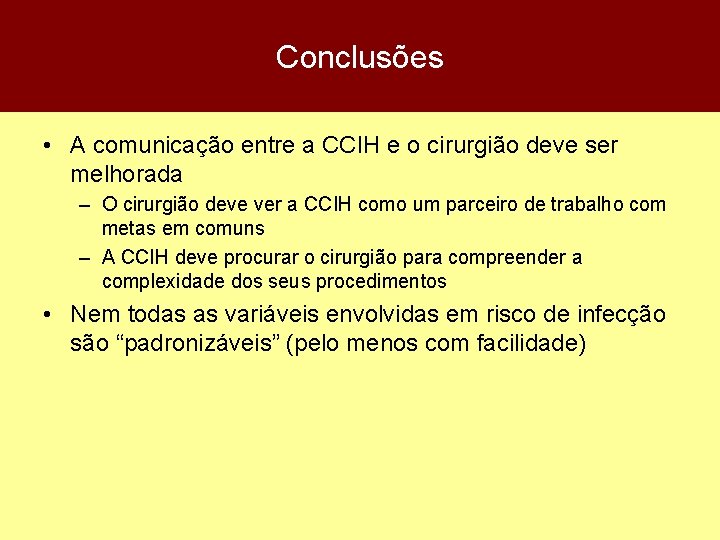 Conclusões

• A comunicação entre a CCIH e o cirurgião deve ser melhorada
– O cirurgião deve ver a CCIH como um parceiro de trabalho com metas em comuns
– A CCIH deve procurar o cirurgião para compreender a complexidade dos seus procedimentos

• Nem todas as variáveis envolvidas em risco de infecção são “padronizáveis” (pelo menos com facilidade)